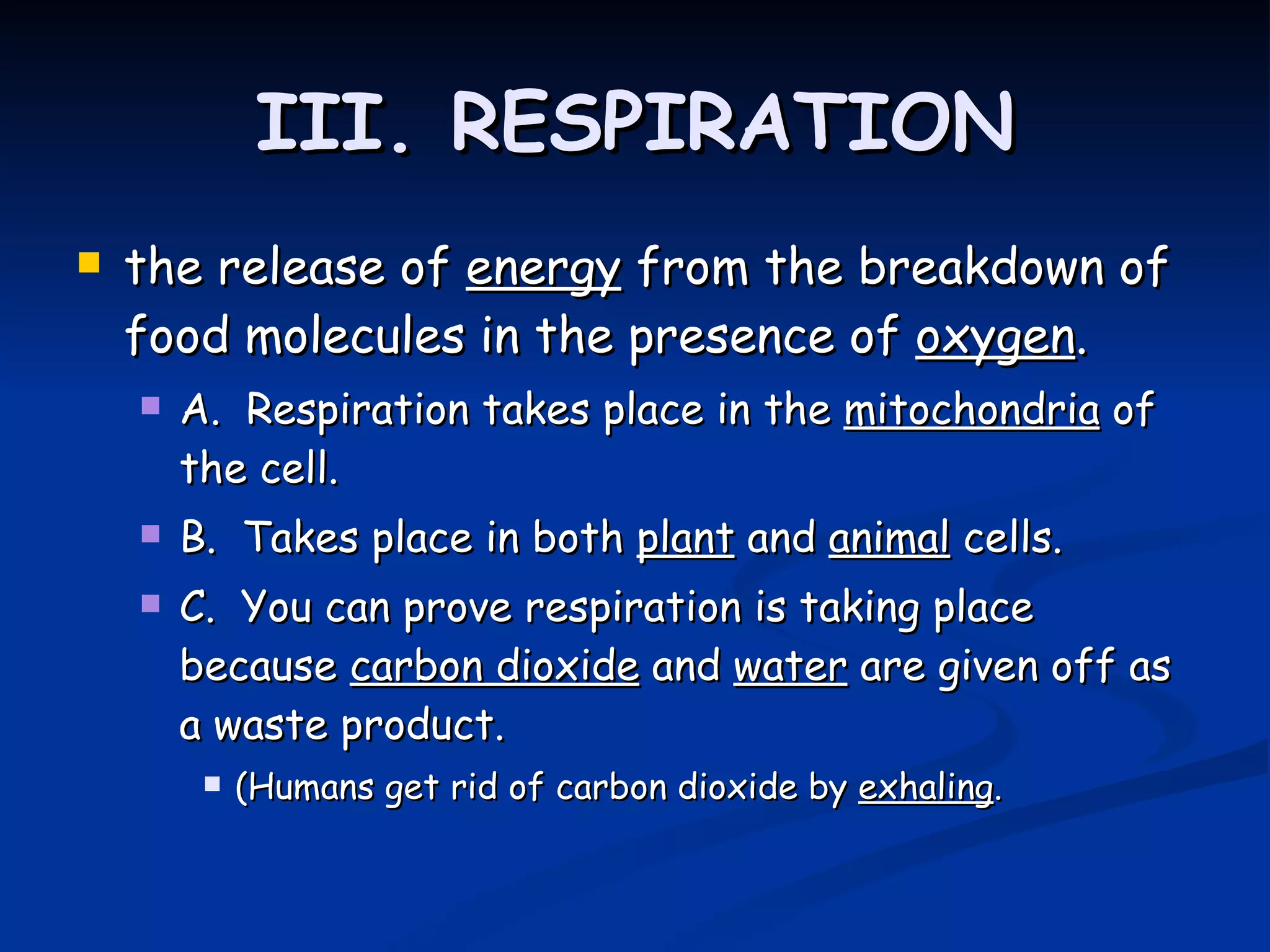 III. RESPIRATION

the release of energy from the breakdown of food molecules in the presence of oxygen.

A. Respiration takes place in the mitochondria of the cell.

B. Takes place in both plant and animal cells.

C. You can prove respiration is taking place because carbon dioxide and water are given off as a waste product.

(Humans get rid of carbon dioxide by exhaling.